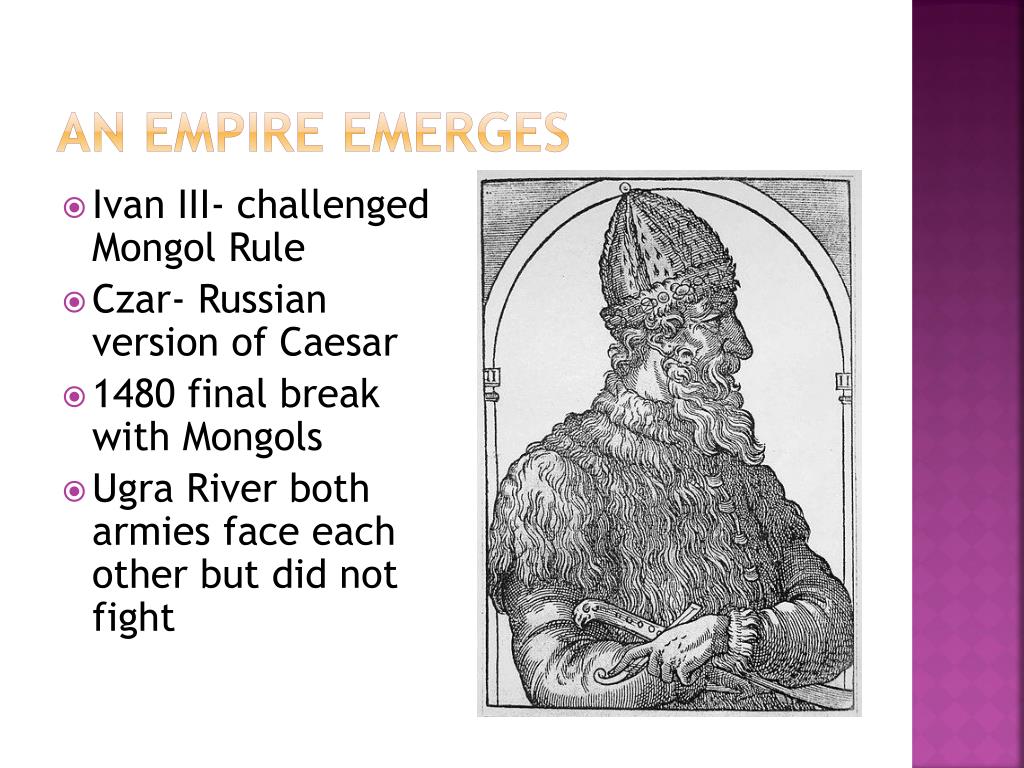 AN EMPIRE EMERGES

Ivan III- challenged Mongol Rule

Czar- Russian version of Caesar

1480 final break with Mongols

Ugra River both armies face each other but did not fight